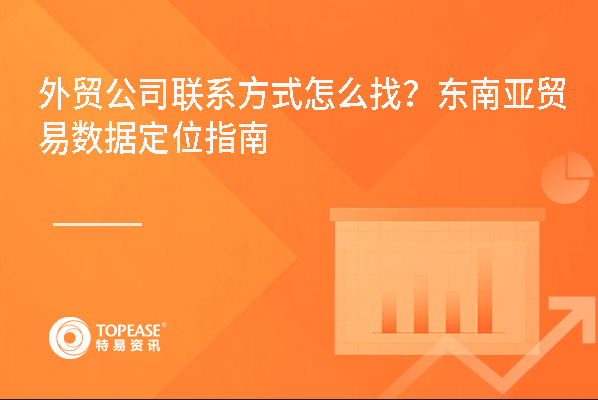 外贸公司联系方式怎么找？东南亚贸易数据定位指南

TOPEASE®
特易资讯